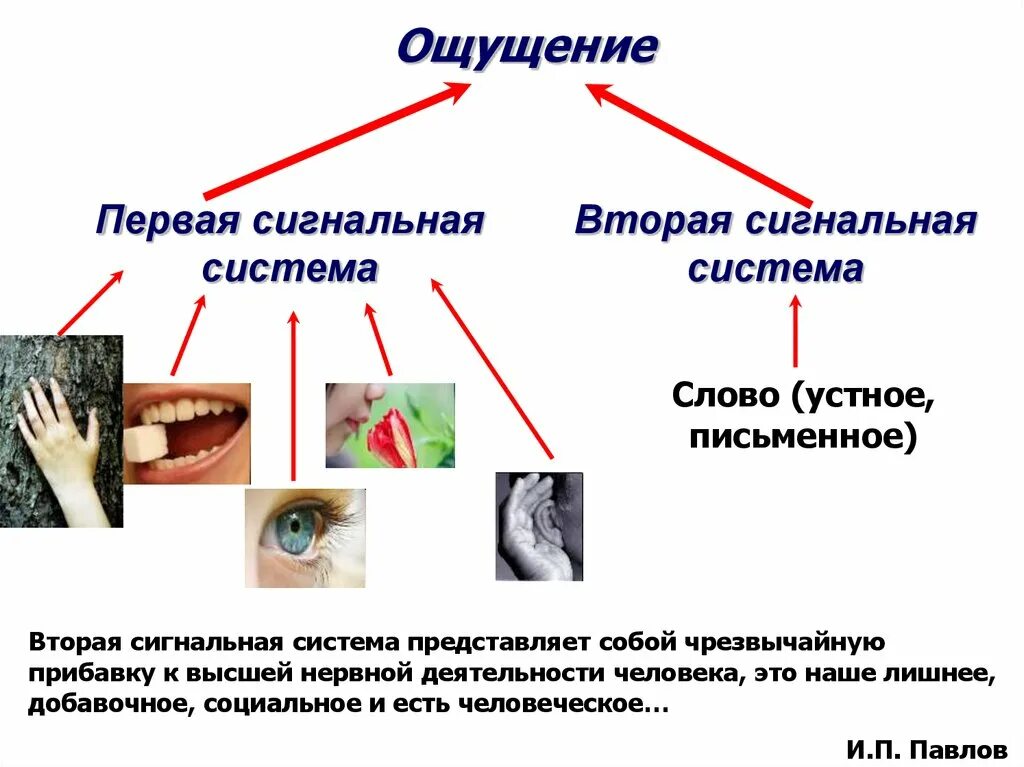 Ощущение

Первая сигнальная система

Вторая сигнальная система

Слово (устное, письменное)

Вторая сигнальная система представляет собой чрезвычайную прибавку к высшей нервной деятельности человека, это наше лишнее, добавочное, социальное и есть человеческое…

И.П. Павлов